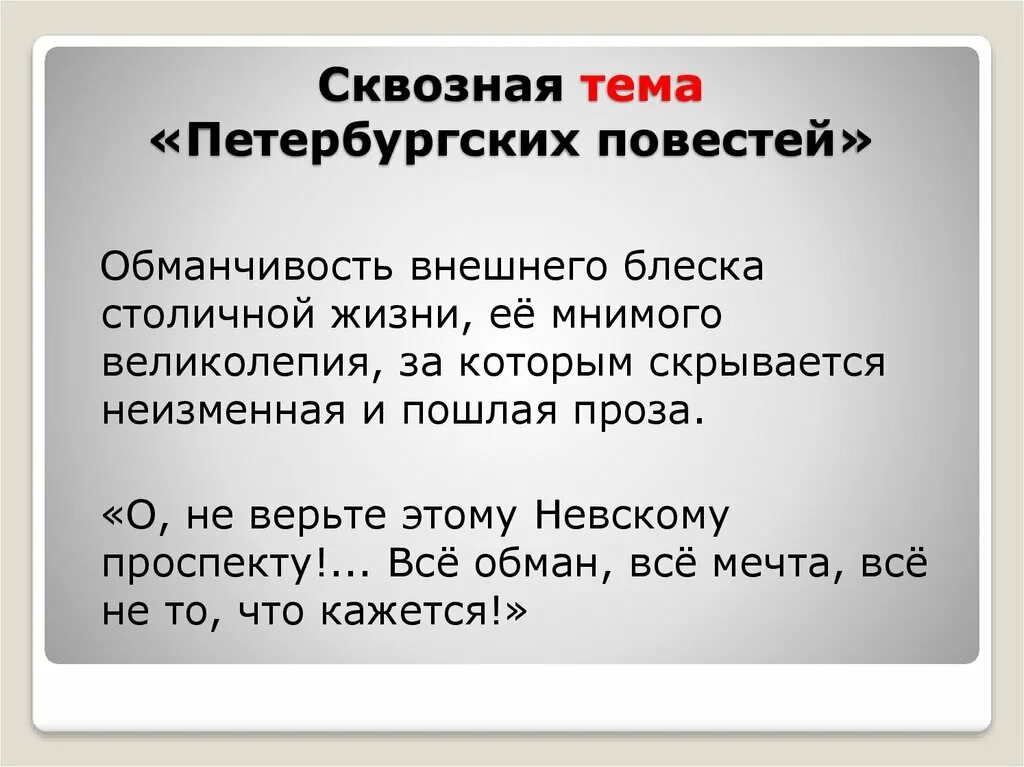 Сквозная тема «Петербургских повестей»

Обманчивость внешнего блеска столичной жизни, её мнимого великолепия, за которым скрывается неизменная и пошлая проза.

«О, не верьте этому Невскому проспекту!... Всё обман, всё мечта, всё не то, что кажется!»